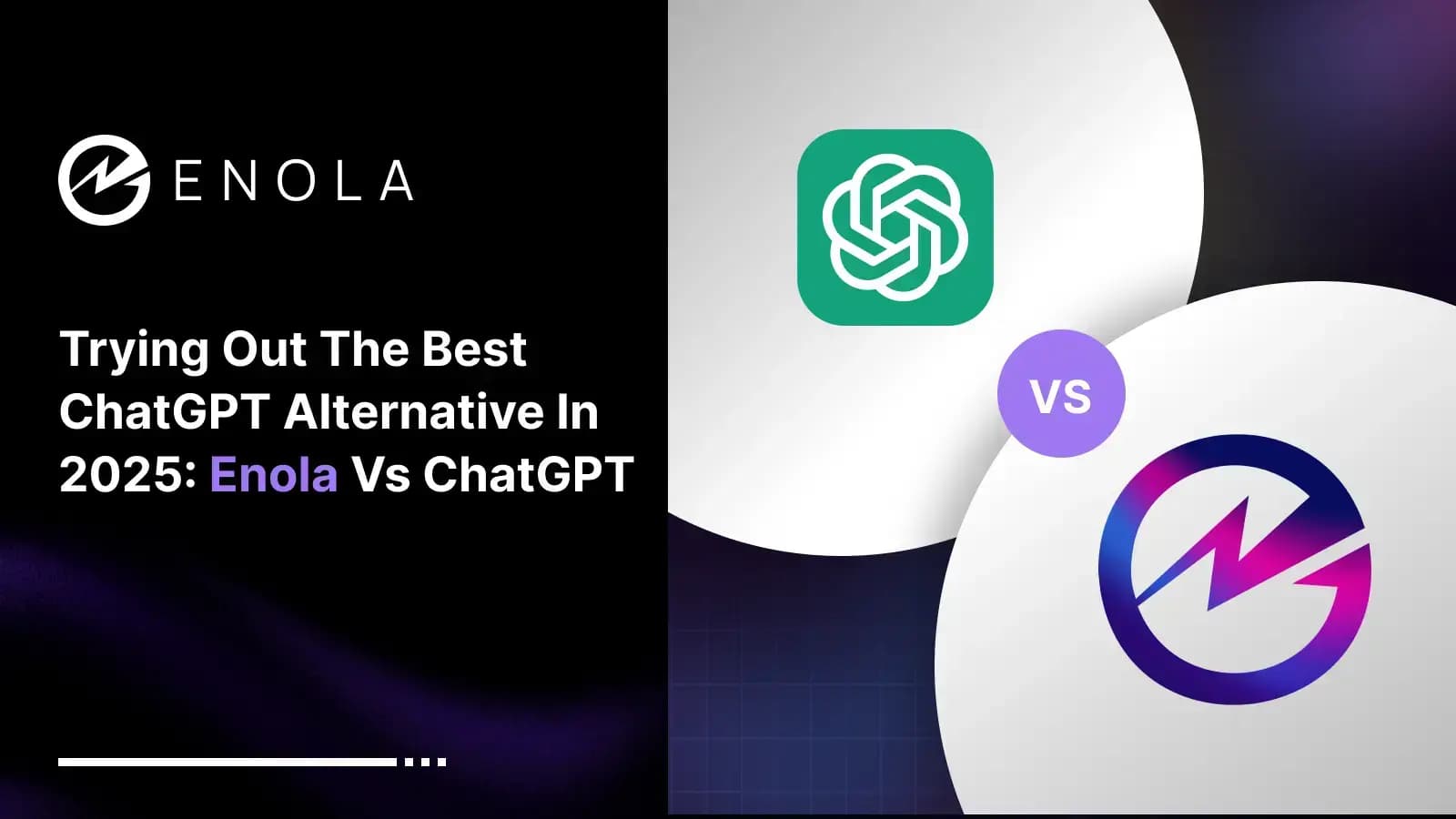 ENOLA

Trying Out The Best ChatGPT Alternative In 2025: Enola Vs ChatGPT

VS